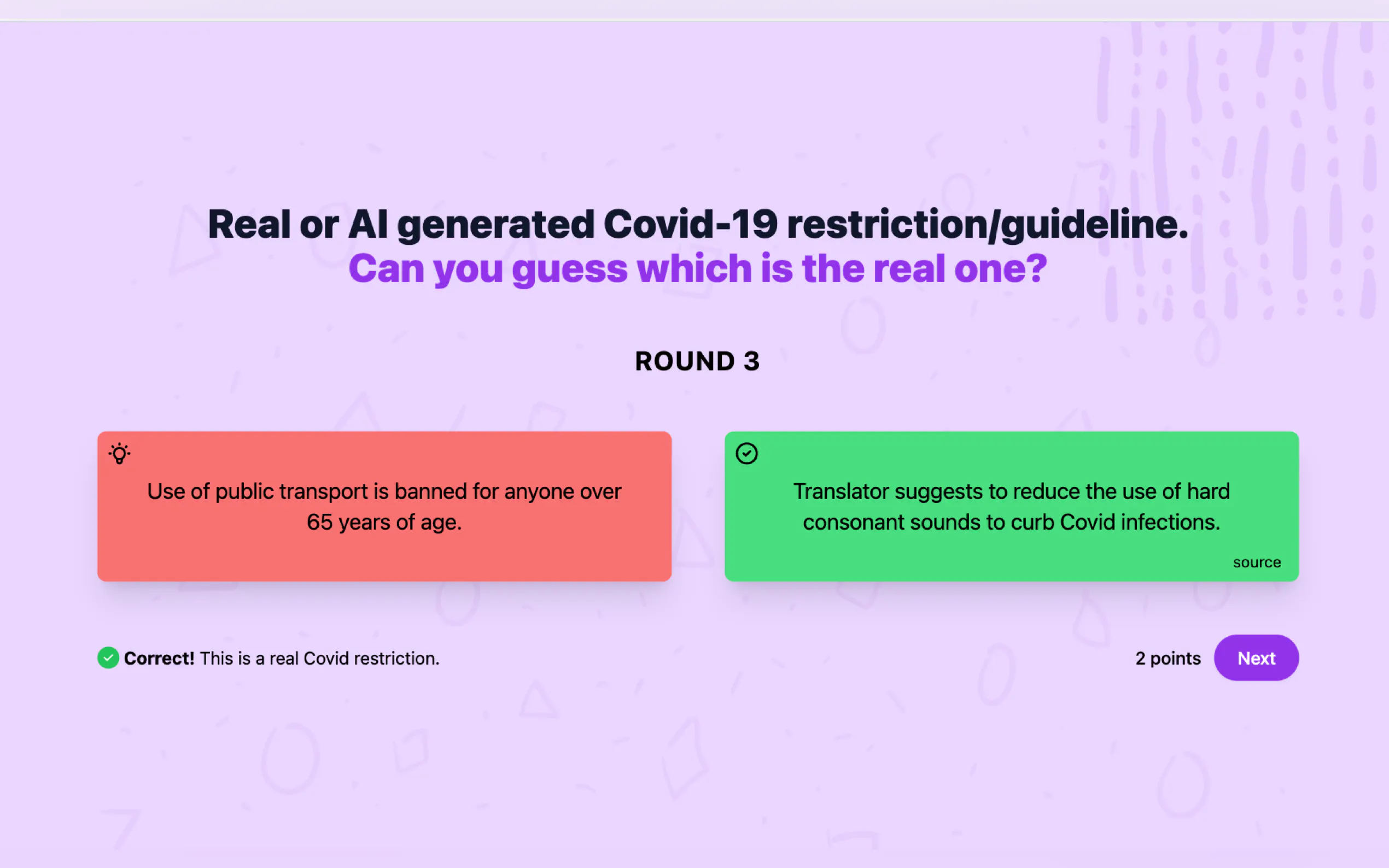 Real or AI generated Covid-19 restriction/guideline.
Can you guess which is the real one?

ROUND 3

Use of public transport is banned for anyone over 65 years of age.

Translator suggests to reduce the use of hard consonant sounds to curb Covid infections.

source

Correct! This is a real Covid restriction.

2 points

Next